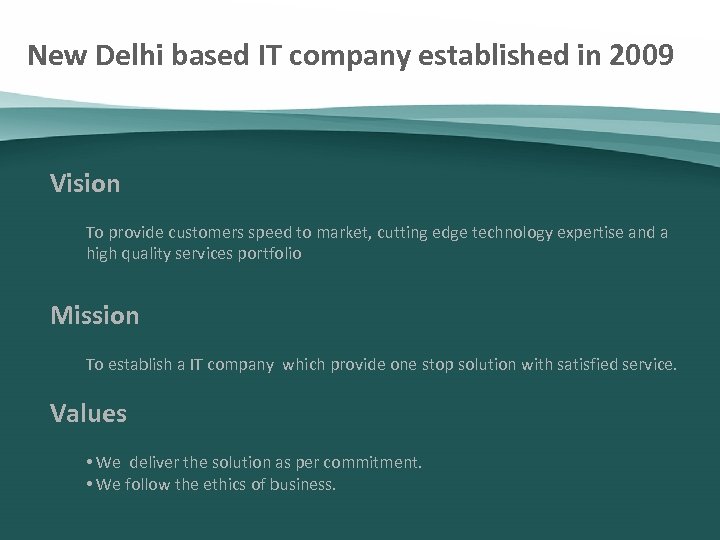 New Delhi based IT company established in 2009

Vision

To provide customers speed to market, cutting edge technology expertise and a high quality services portfolio

Mission

To establish a IT company which provide one stop solution with satisfied service.

Values

• We deliver the solution as per commitment.
• We follow the ethics of business.